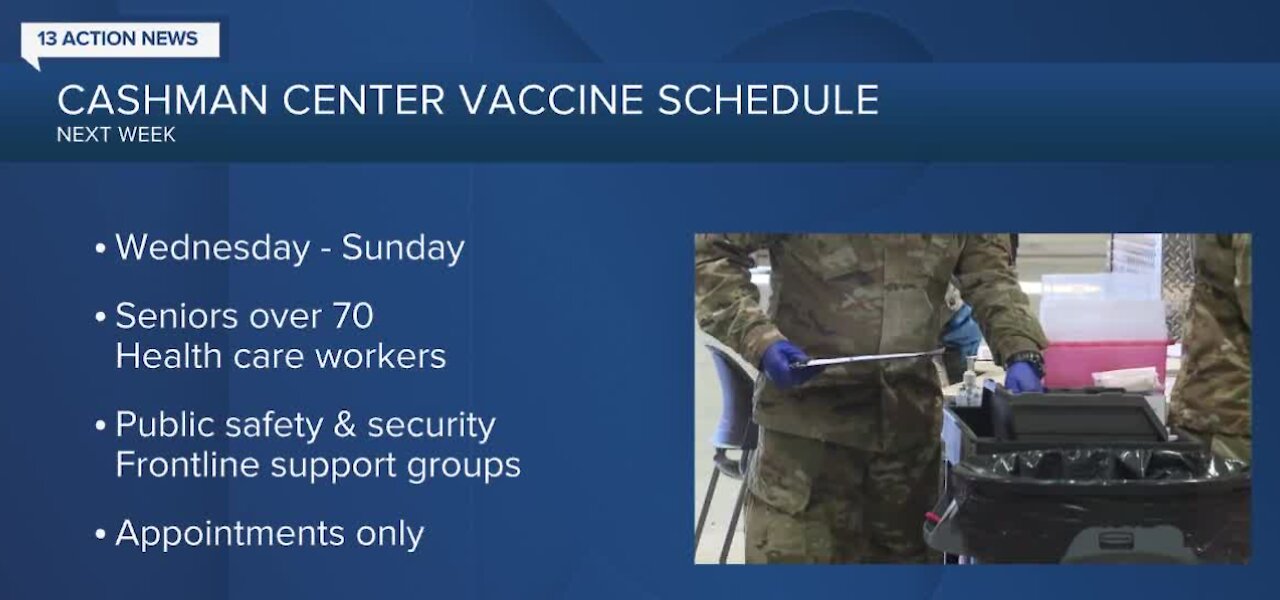 13 ACTION NEWS

CASHMAN CENTER VACCINE SCHEDULE
NEXT WEEK

• Wednesday - Sunday

• Seniors over 70
Health care workers

• Public safety & security
Frontline support groups

• Appointments only